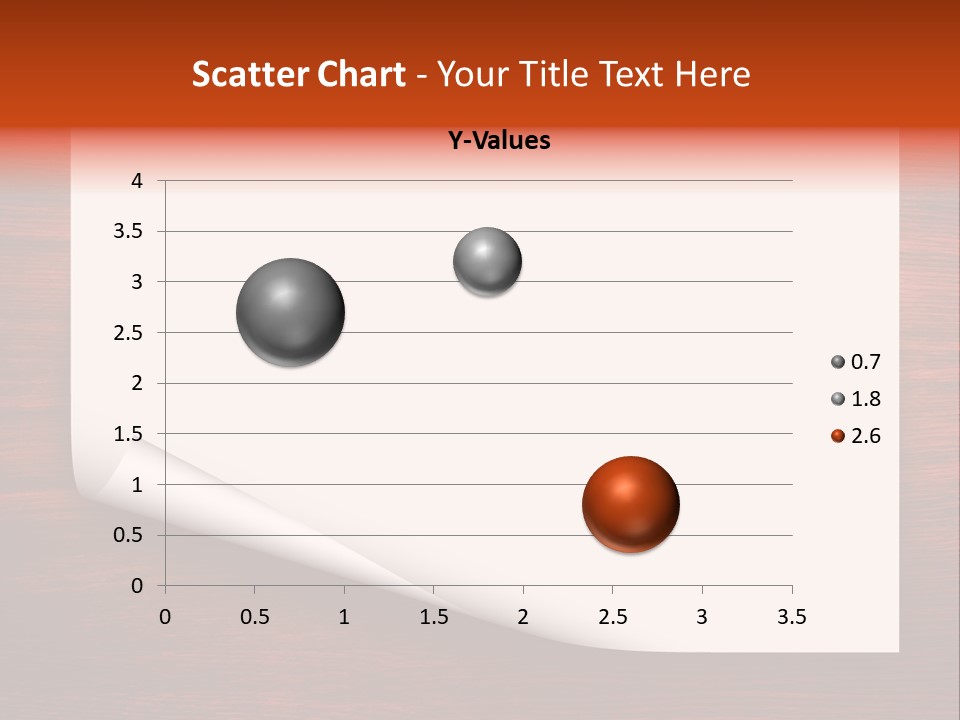 Scatter Chart - Your Title Text Here

Y-Values

4
3.5
3
2.5
2
1.5
1
0.5
0

0 0.5 1 1.5 2 2.5 3 3.5

0.7
1.8
2.6